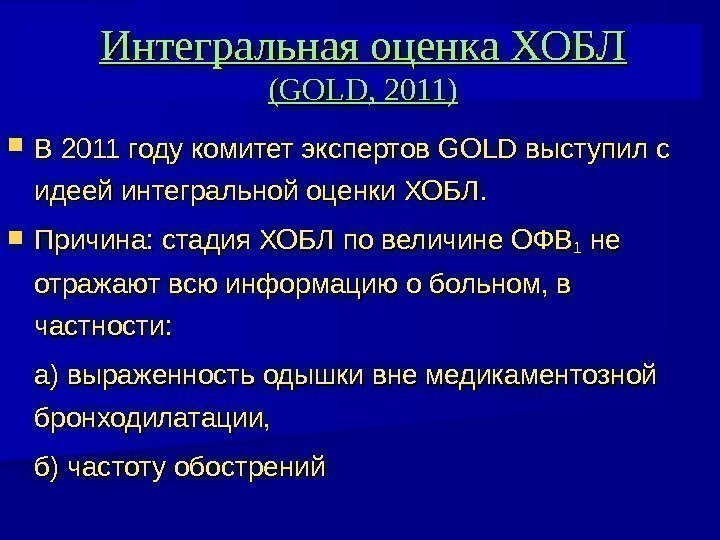 Интегральная оценка ХОБЛ (GOLD, 2011)

В 2011 году комитет экспертов GOLD выступил с идеей интегральной оценки ХОБЛ.

Причина: стадия ХОБЛ по величине ОФВ$_1$ не отражают всю информацию о больном, в частности:

а) выраженность одышки вне медикаментозной бронходилатации,

б) частоту обострений